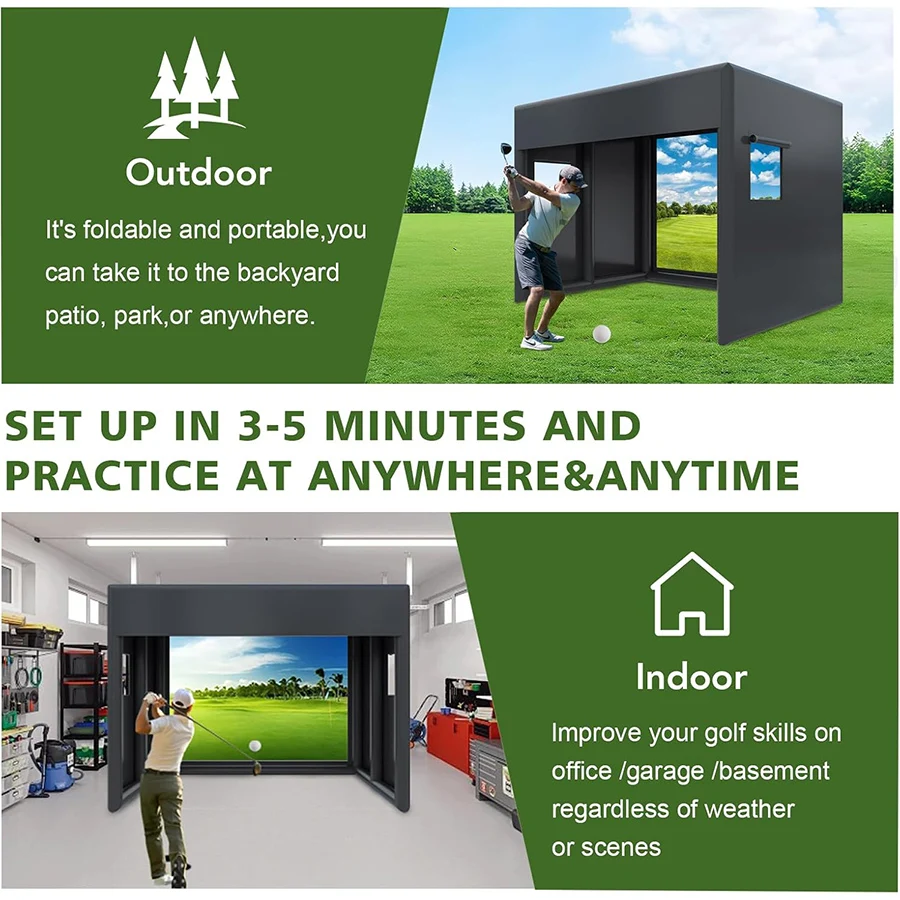 Outdoor

It's foldable and portable,you can take it to the backyard patio, park,or anywhere.

SET UP IN 3-5 MINUTES AND PRACTICE AT ANYWHERE&ANYTIME

Indoor

Improve your golf skills on office /garage /basement regardless of weather or scenes